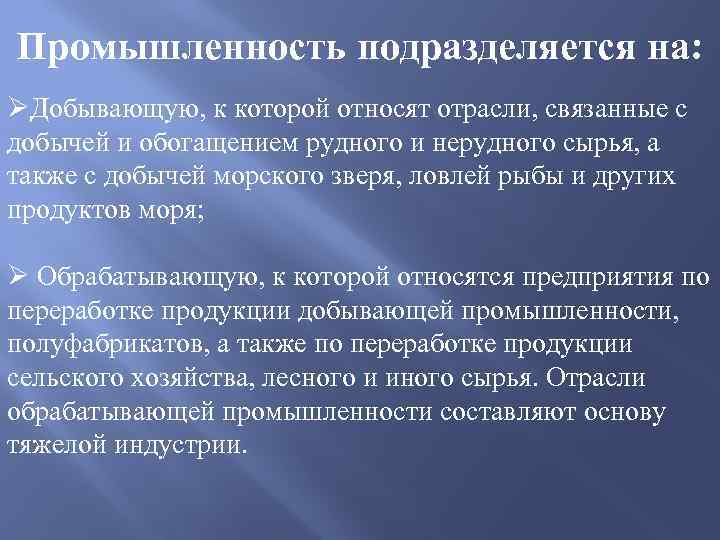 Промышленность подразделяется на:

➢Добывающую, к которой относят отрасли, связанные с добычей и обогащением рудного и нерудного сырья, а также с добычей морского зверя, ловлей рыбы и других продуктов моря;

➢ Обрабатывающую, к которой относятся предприятия по переработке продукции добывающей промышленности, полуфабрикатов, а также по переработке продукции сельского хозяйства, лесного и иного сырья. Отрасли обрабатывающей промышленности составляют основу тяжелой индустрии.